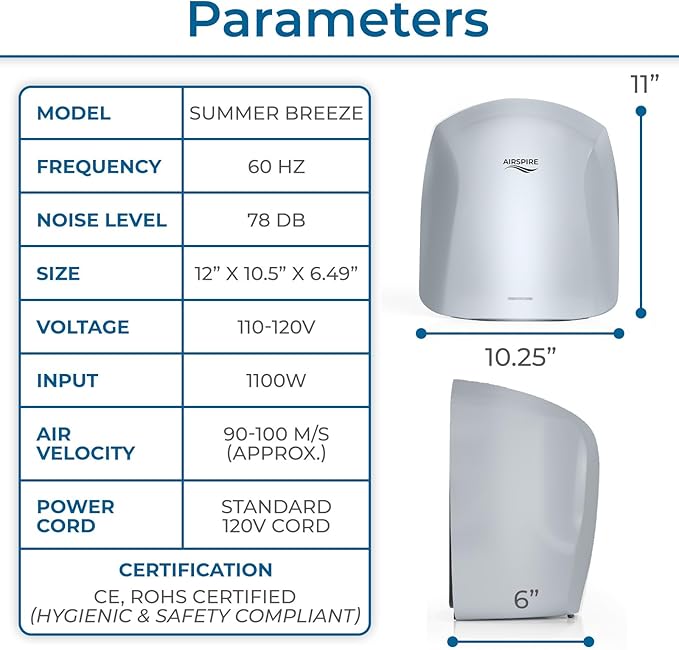 Parameters

| MODEL | SUMMER BREEZE |
|---|---|
| FREQUENCY | 60 HZ |
| NOISE LEVEL | 78 DB |
| SIZE | 12” X 10.5” X 6.49” |
| VOLTAGE | 110-120V |
| INPUT | 1100W |
| AIR VELOCITY | 90-100 M/S (APPROX.) |
| POWER CORD | STANDARD 120V CORD |

CERTIFICATION
CE, ROHS CERTIFIED
(HYGIENIC & SAFETY COMPLIANT)

11”

AIRSPIRE

10.25”

6”